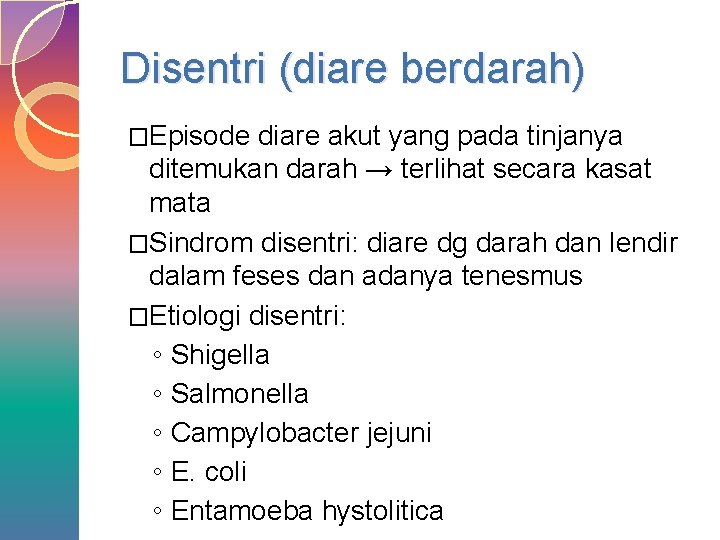 Disentri (diare berdarah)

□Episode diare akut yang pada tinjanya ditemukan darah → terlihat secara kasat mata

□Sindrom disentri: diare dg darah dan lendir dalam feses dan adanya tenesmus

□Etiologi disentri:

◦ Shigella
◦ Salmonella
◦ Campylobacter jejuni
◦ E. coli
◦ Entamoeba hystolitica